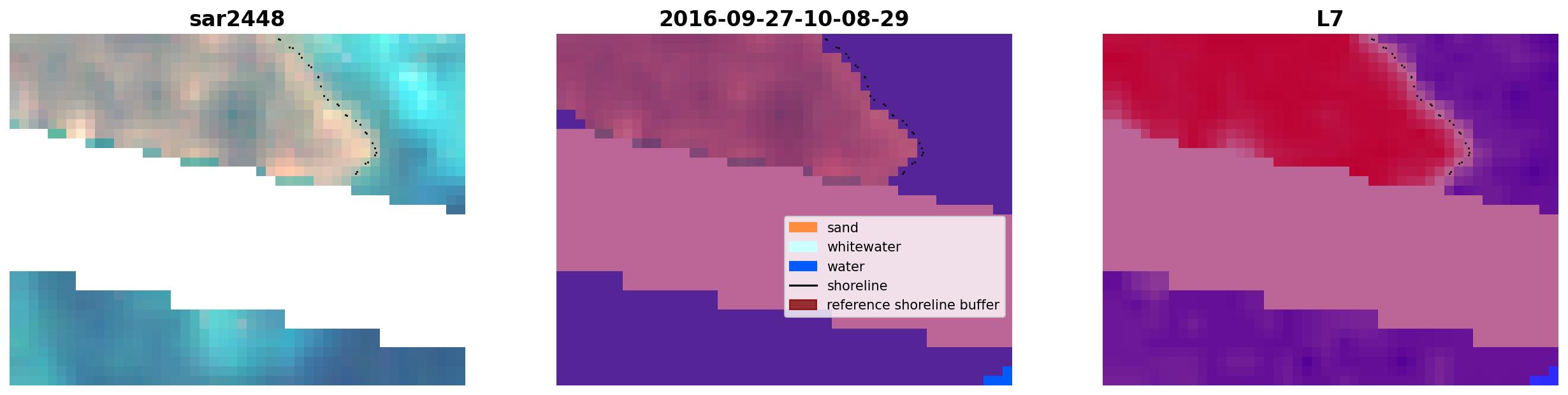 sar2448

2016-09-27-10-08-29

sand
whitewater
water
shoreline
reference shoreline buffer

L7